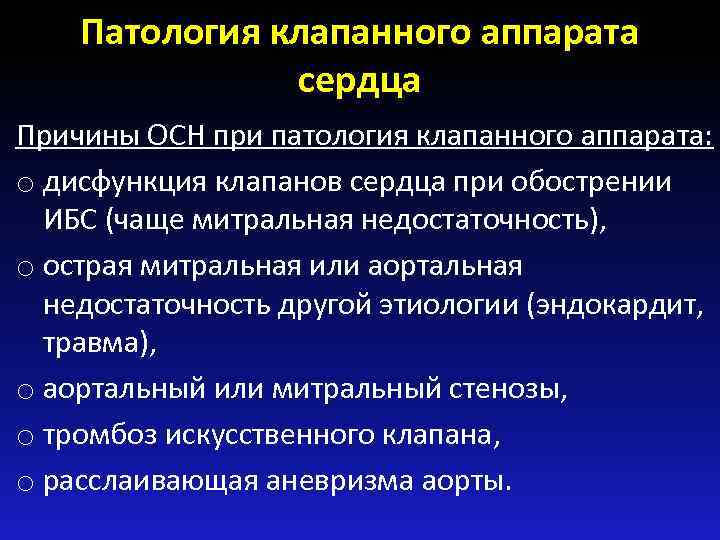 Патология клапанного аппарата сердца

Причины ОСН при патология клапанного аппарата:

○ дисфункция клапанов сердца при обострении ИБС (чаще митральная недостаточность),
○ острая митральная или аортальная недостаточность другой этиологии (эндокардит, травма),
○ аортальный или митральный стенозы,
○ тромбоз искусственного клапана,
○ расслаивающая аневризма аорты.